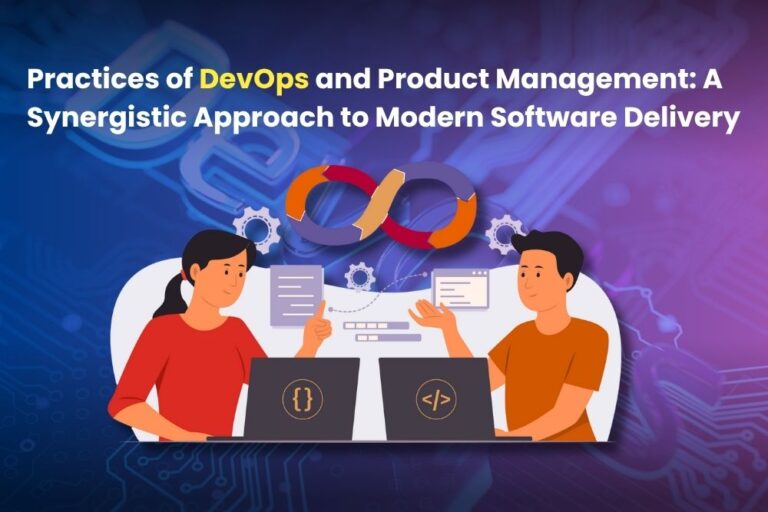 Practices of DevOps and Product Management: A Synergistic Approach to Modern Software Delivery

{}

</>